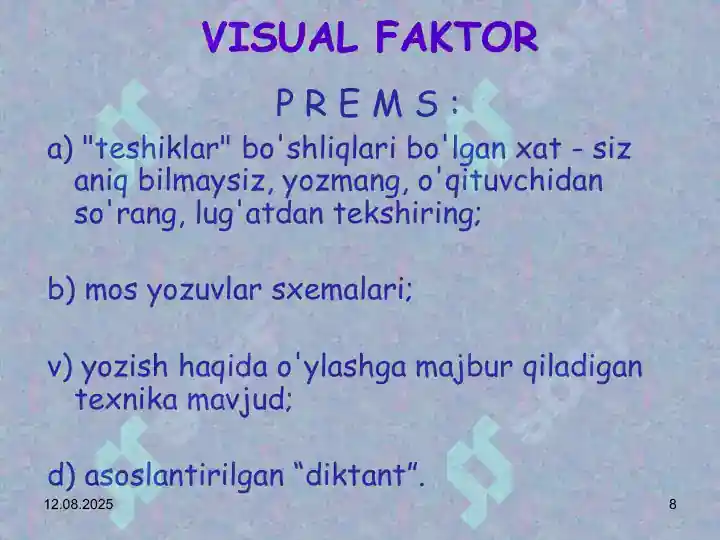 VISUAL FAKTOR

P R E M S :

a) "teshiklar" bo'shliqlari bo'lgan xat - siz aniq bilmaysiz, yozmang, o'qituvchidan so'rang, lug'atdan tekshiring;

b) mos yozuvlar sxemalari;

v) yozish haqida o'ylashga majbur qiladigan texnika mavjud;

d) asoslantirilgan “diktant”.

12.08.2025

8